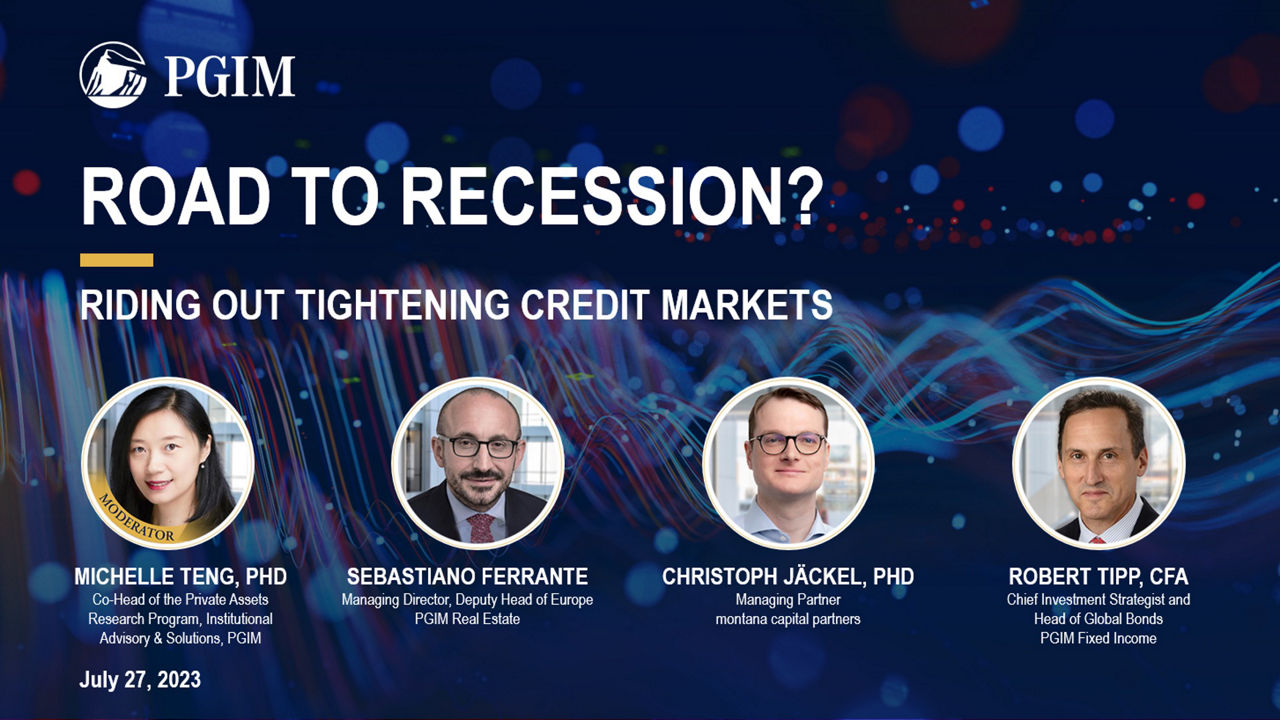 PGIM

ROAD TO RECESSION?

RIDING OUT TIGHTENING CREDIT MARKETS

MODERATOR

MICHELLE TENG, PHD
Co-Head of the Private Assets Research Program, Institutional Advisory & Solutions, PGIM

SEBASTIANO FERRANTE
Managing Director, Deputy Head of Europe
PGIM Real Estate

CHRISTOPH JÄCKEL, PHD
Managing Partner
montana capital partners

ROBERT TIPP, CFA
Chief Investment Strategist and Head of Global Bonds
PGIM Fixed Income

July 27, 2023